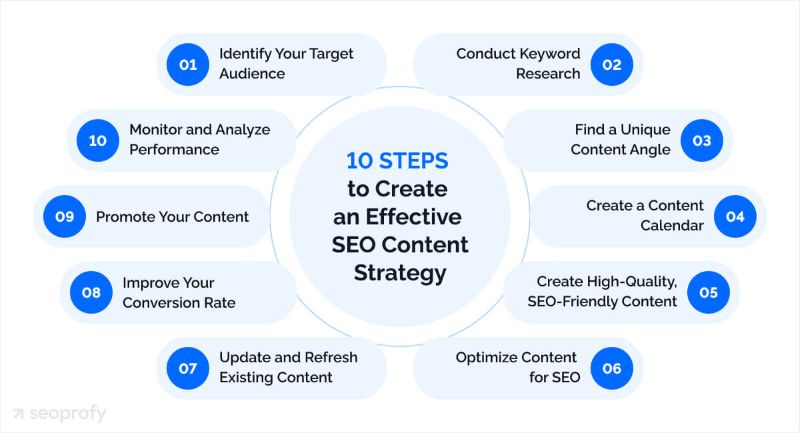 10 STEPS
to Create
an Effective
SEO Content
Strategy

01 Identify Your Target Audience

02 Conduct Keyword Research

03 Find a Unique Content Angle

04 Create a Content Calendar

05 Create High-Quality, SEO-Friendly Content

06 Optimize Content for SEO

07 Update and Refresh Existing Content

08 Improve Your Conversion Rate

09 Promote Your Content

10 Monitor and Analyze Performance

seoprofy